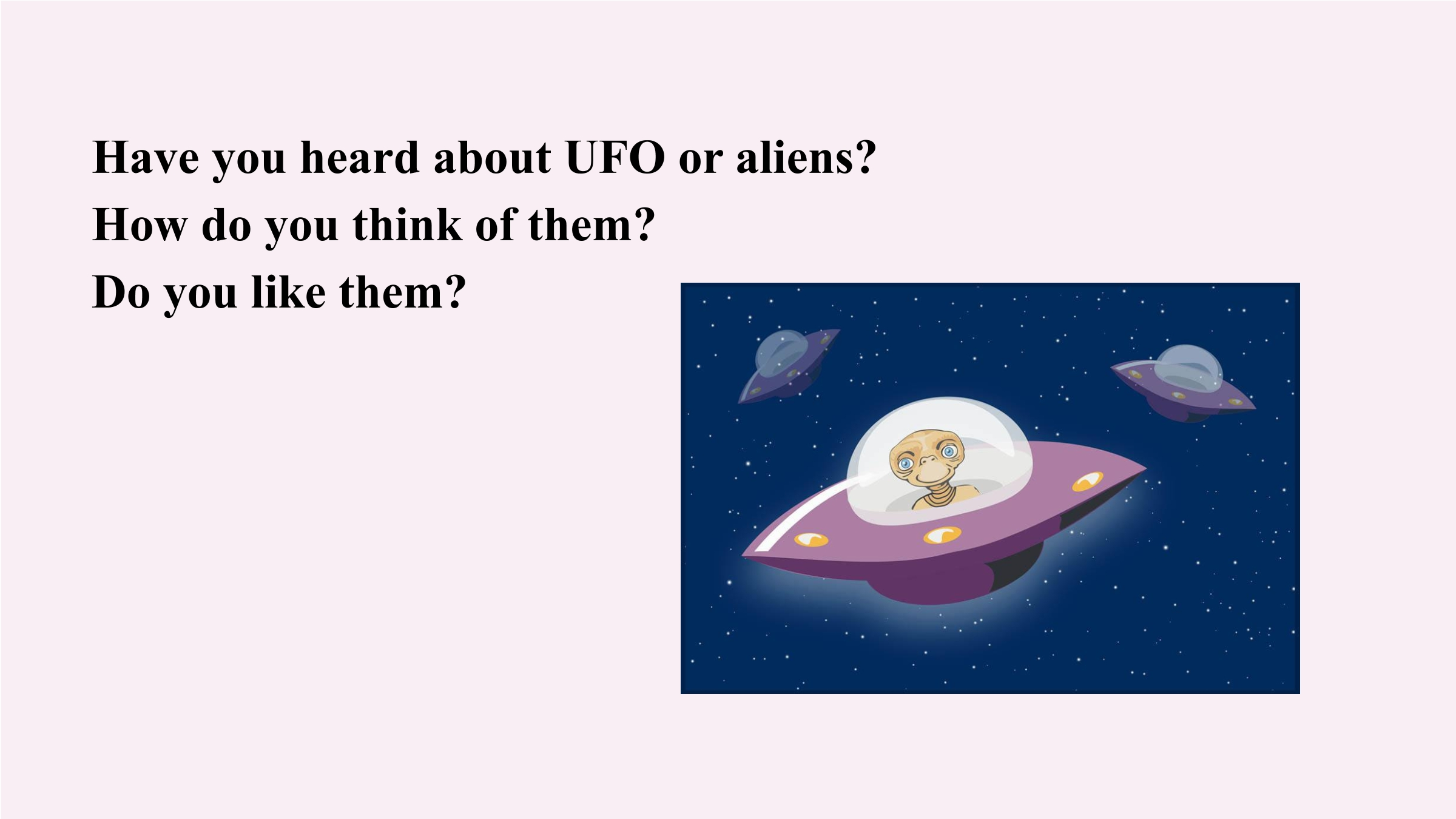 Have you heard about UFO or aliens?
How do you think of them?
Do you like them?